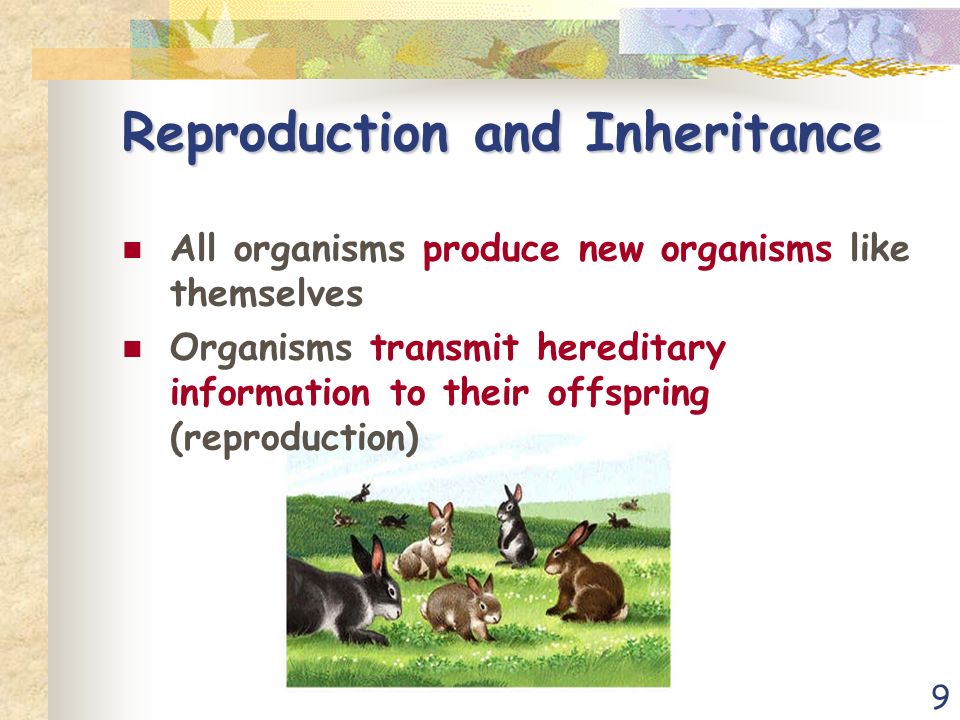 Reproduction and Inheritance

- All organisms produce new organisms like themselves
- Organisms transmit hereditary information to their offspring (reproduction)

9